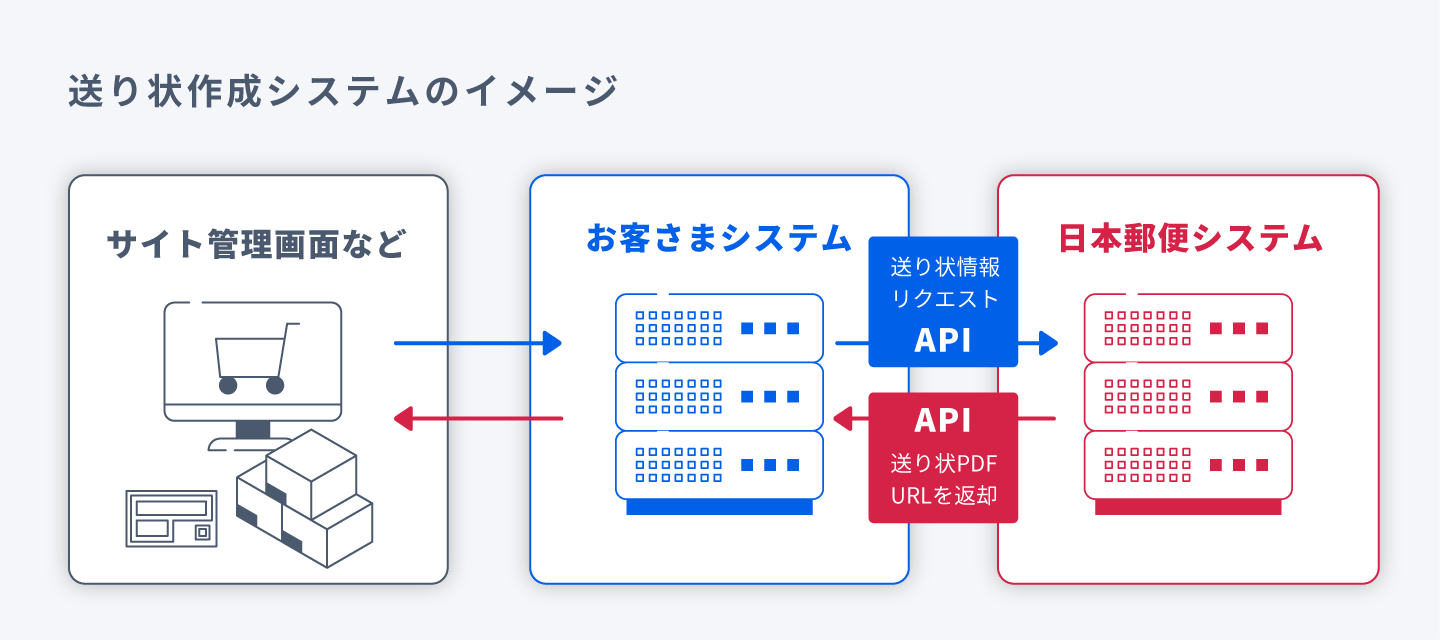 送り状作成システムのイメージ

サイト管理画面など

お客さまシステム

送り状情報
リクエスト
API

API
送り状PDF
URLを返却

日本郵便システム